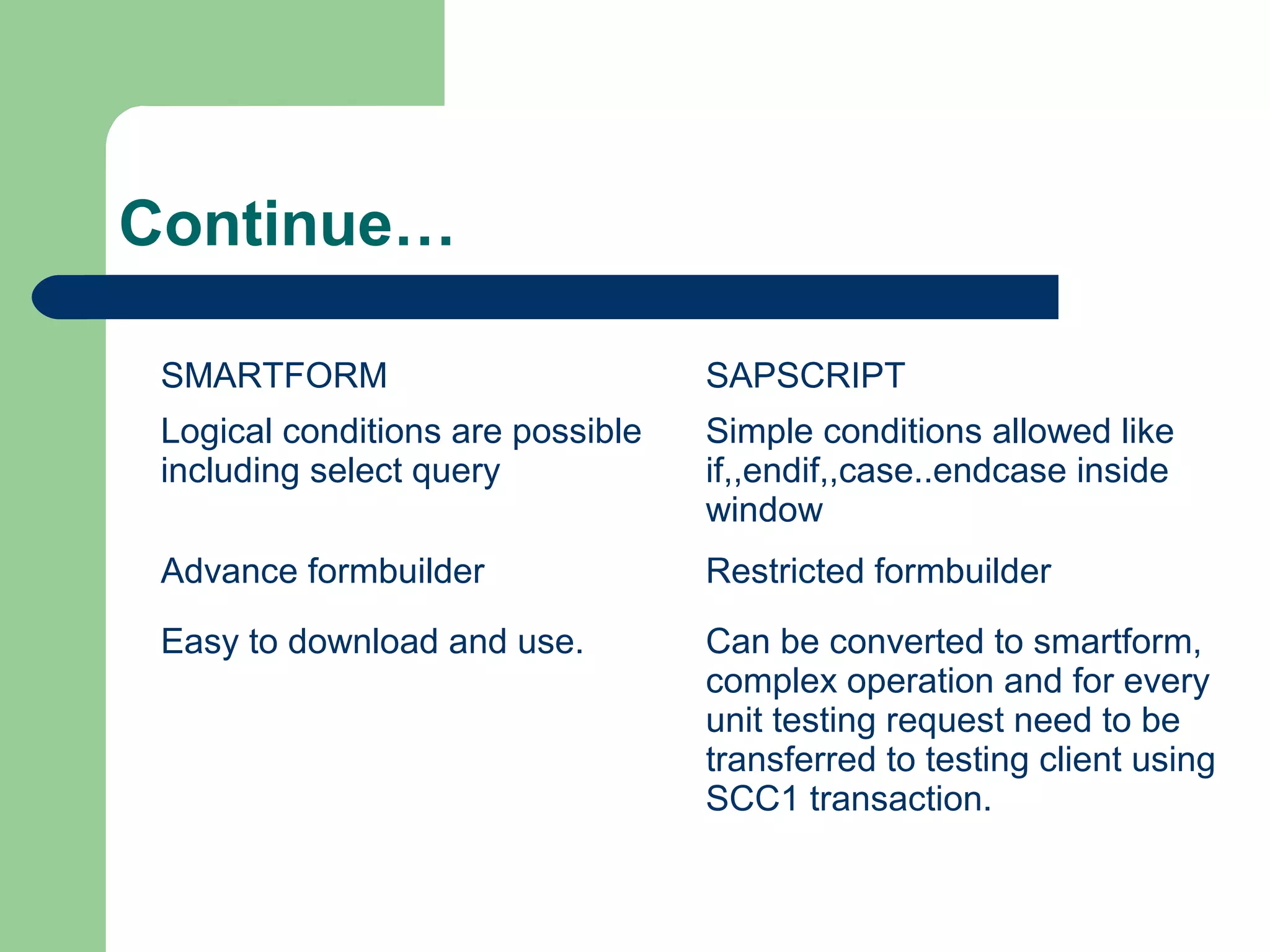 Continue…

| SMARTFORM | SAPSCRIPT |
|---|---|
| Logical conditions are possible including select query | Simple conditions allowed like if,,endif,,case..endcase inside window |
| Advance formbuilder | Restricted formbuilder |
| Easy to download and use. | Can be converted to smartform, complex operation and for every unit testing request need to be transferred to testing client using SCC1 transaction. |